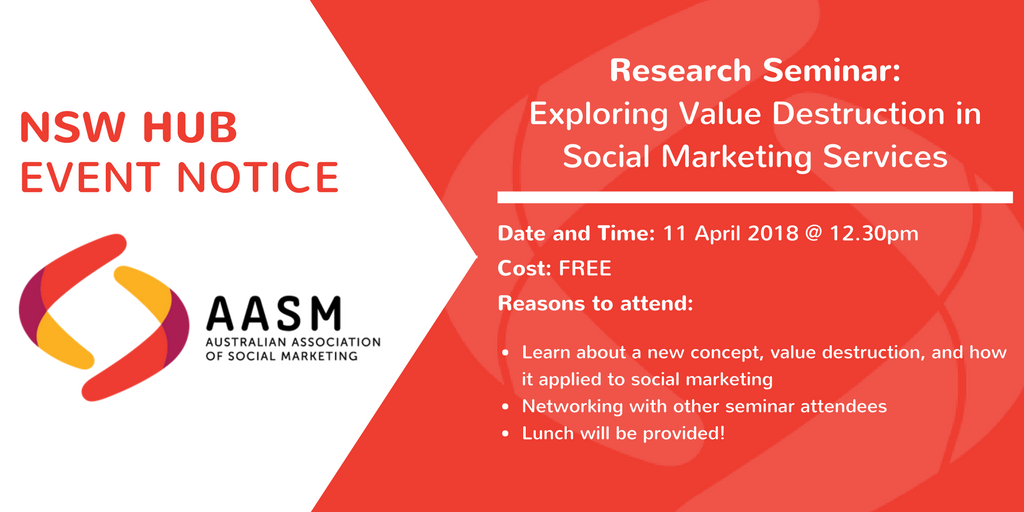 NSW HUB
EVENT NOTICE

AASM
AUSTRALIAN ASSOCIATION OF SOCIAL MARKETING

Research Seminar:
Exploring Value Destruction in Social Marketing Services

Date and Time: 11 April 2018 @ 12.30pm

Cost: FREE

Reasons to attend:

- Learn about a new concept, value destruction, and how it applied to social marketing
- Networking with other seminar attendees
- Lunch will be provided!